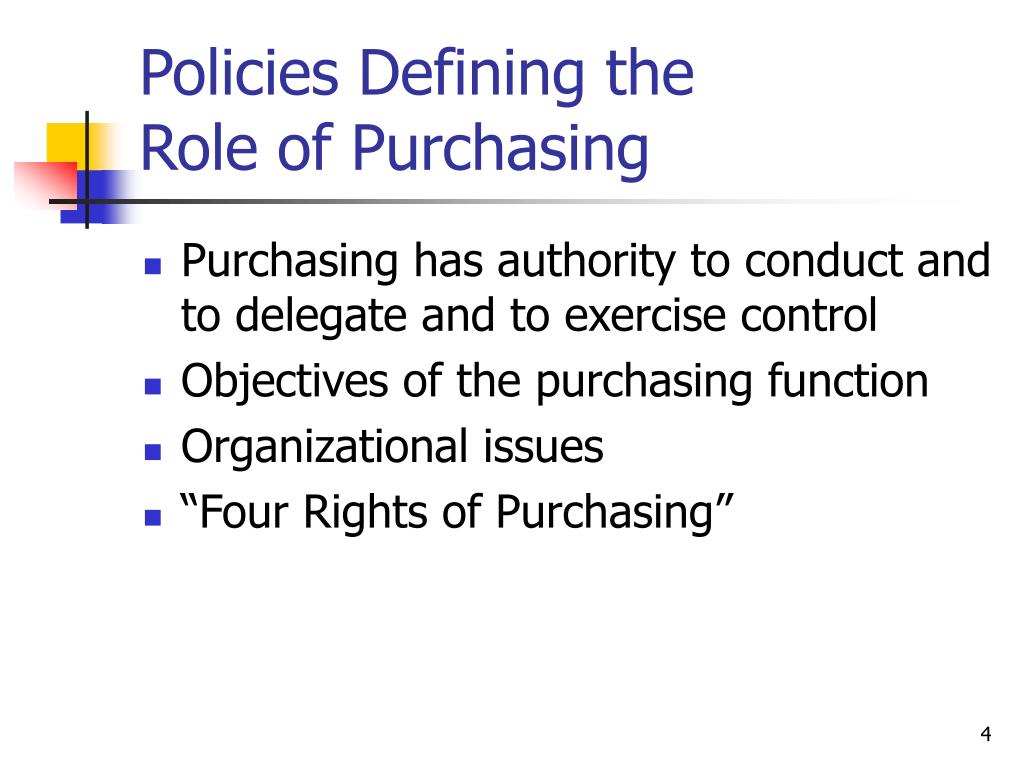 Policies Defining the Role of Purchasing

- Purchasing has authority to conduct and to delegate and to exercise control
- Objectives of the purchasing function
- Organizational issues
- “Four Rights of Purchasing”

4